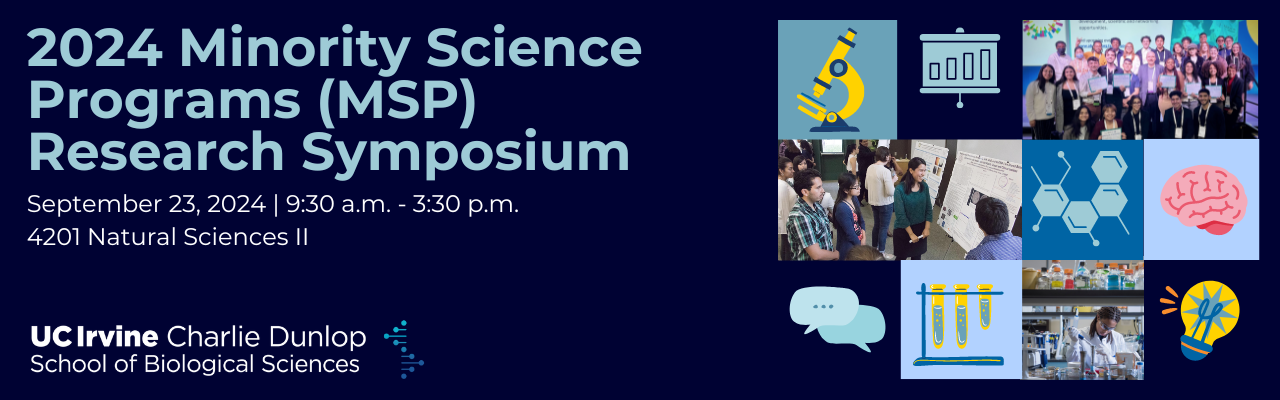 2024 Minority Science Programs (MSP) Research Symposium

September 23, 2024 | 9:30 a.m. - 3:30 p.m.
4201 Natural Sciences II

UC Irvine Charlie Dunlop
School of Biological Sciences